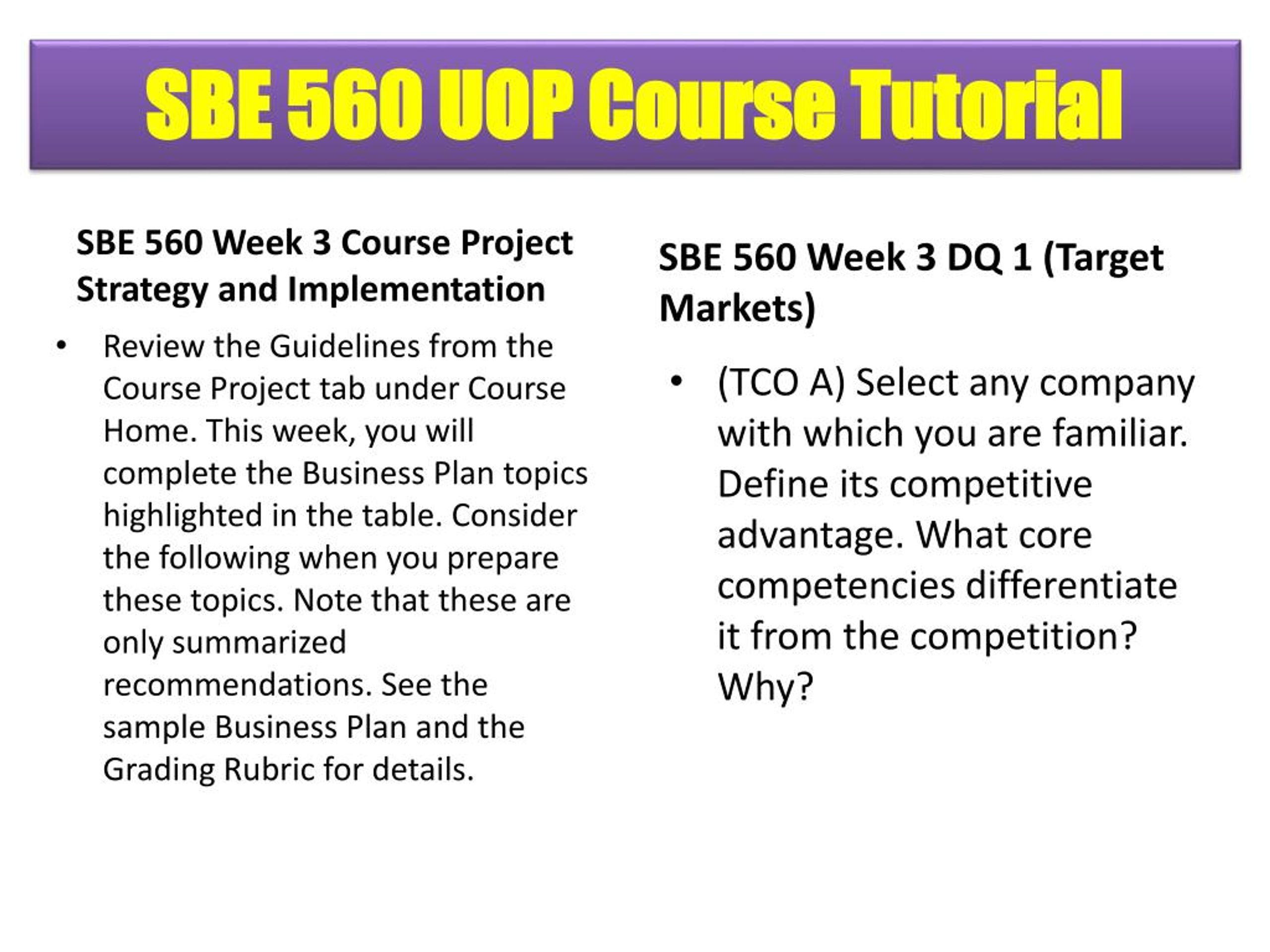 SBE 560 UOP Course Tutorial

SBE 560 Week 3 Course Project Strategy and Implementation

• Review the Guidelines from the Course Project tab under Course Home. This week, you will complete the Business Plan topics highlighted in the table. Consider the following when you prepare these topics. Note that these are only summarized recommendations. See the sample Business Plan and the Grading Rubric for details.

SBE 560 Week 3 DQ 1 (Target Markets)

• (TCO A) Select any company with which you are familiar. Define its competitive advantage. What core competencies differentiate it from the competition? Why?